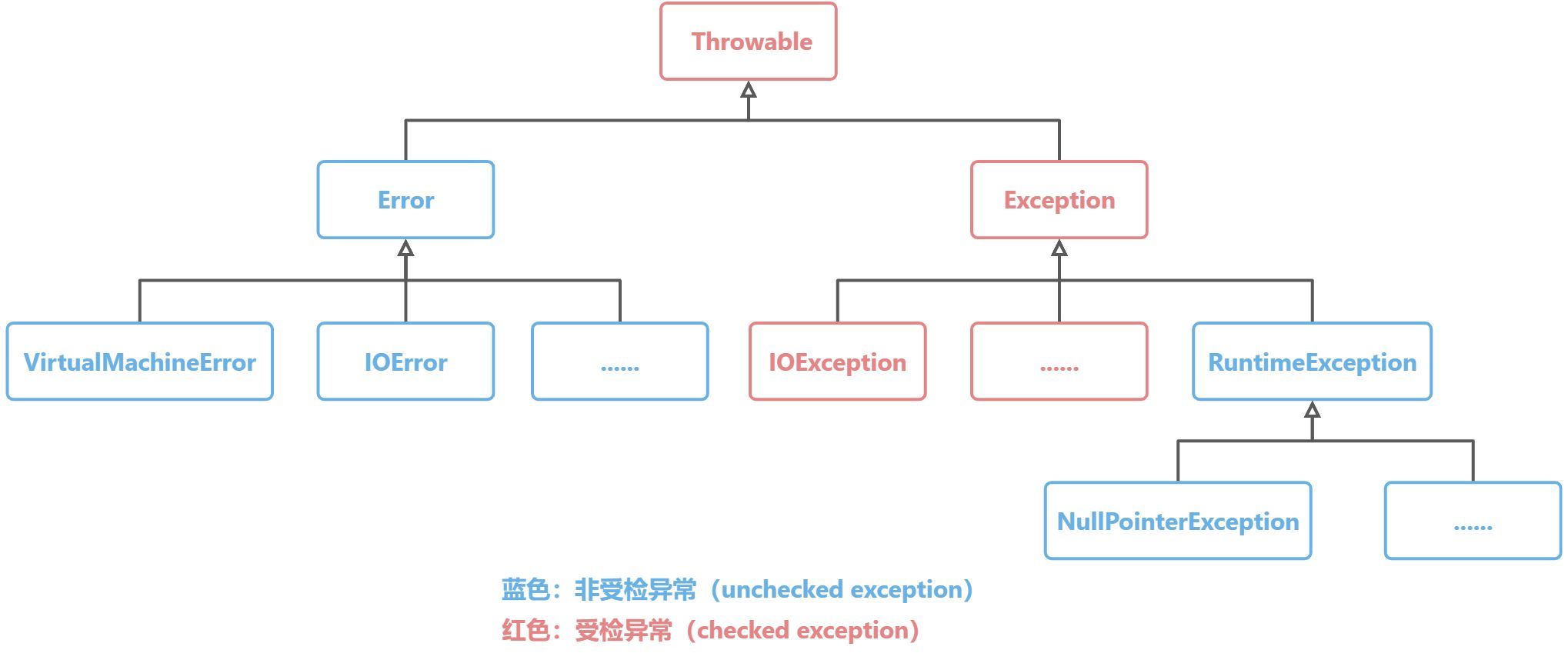 Throwable

Error

Exception

VirtualMachineError

IOError

......

IOException

......

RuntimeException

NullPointerException

......

蓝色：非受检异常（unchecked exception）
红色：受检异常（checked exception）